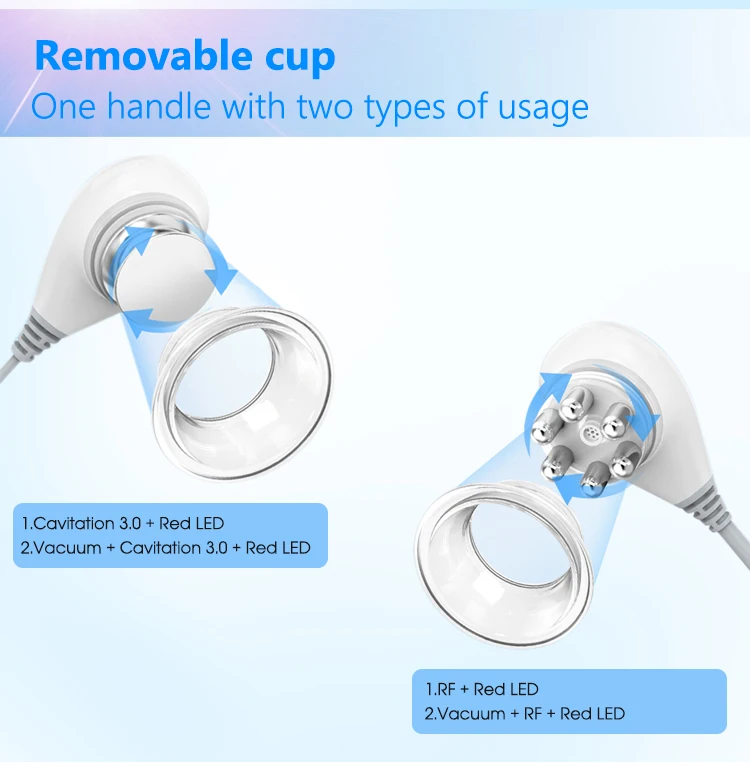 Removable cup
One handle with two types of usage

1.Cavitation 3.0 + Red LED
2.Vacuum + Cavitation 3.0 + Red LED

1.RF + Red LED
2.Vacuum + RF + Red LED